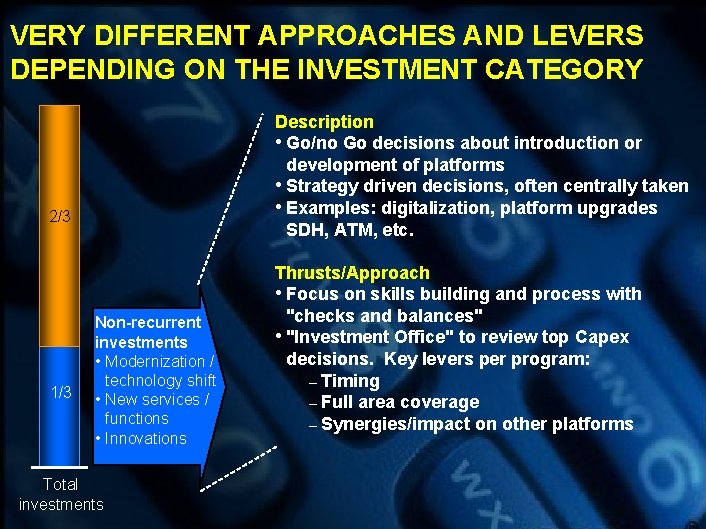 VERY DIFFERENT APPROACHES AND LEVERS DEPENDING ON THE INVESTMENT CATEGORY

2/3

1/3

Total investments

Non-recurrent investments
• Modernization / technology shift
• New services / functions
• Innovations

Description
• Go/no Go decisions about introduction or development of platforms
• Strategy driven decisions, often centrally taken
• Examples: digitalization, platform upgrades SDH, ATM, etc.

Thrusts/Approach
• Focus on skills building and process with "checks and balances"
• "Investment Office" to review top Capex decisions. Key levers per program:
– Timing
– Full area coverage
– Synergies/impact on other platforms